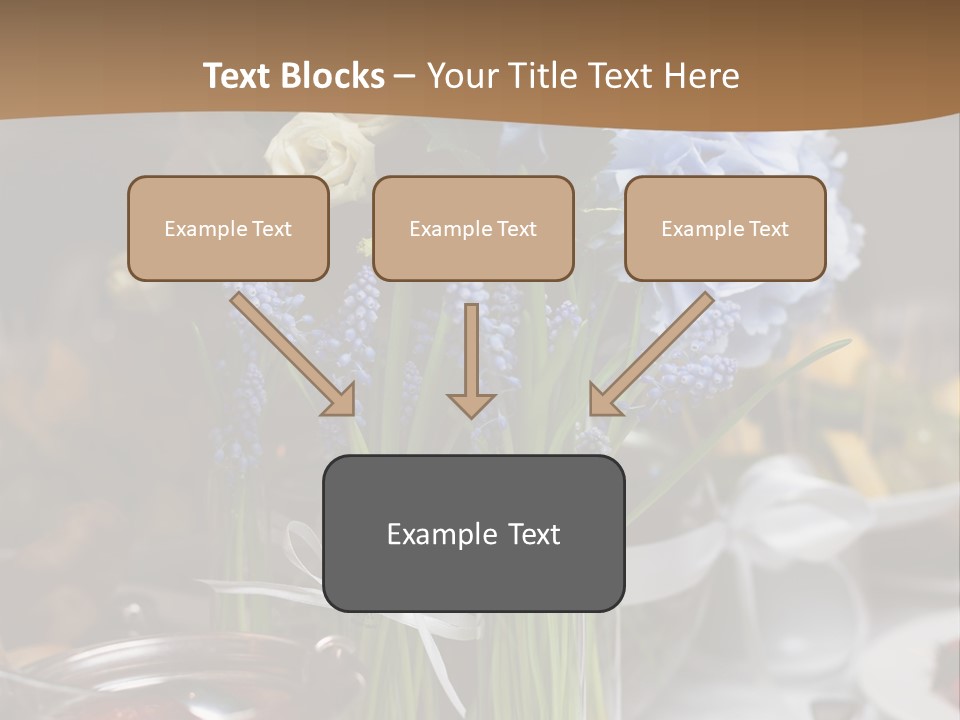 Text Blocks – Your Title Text Here

Example Text

Example Text

Example Text

Example Text